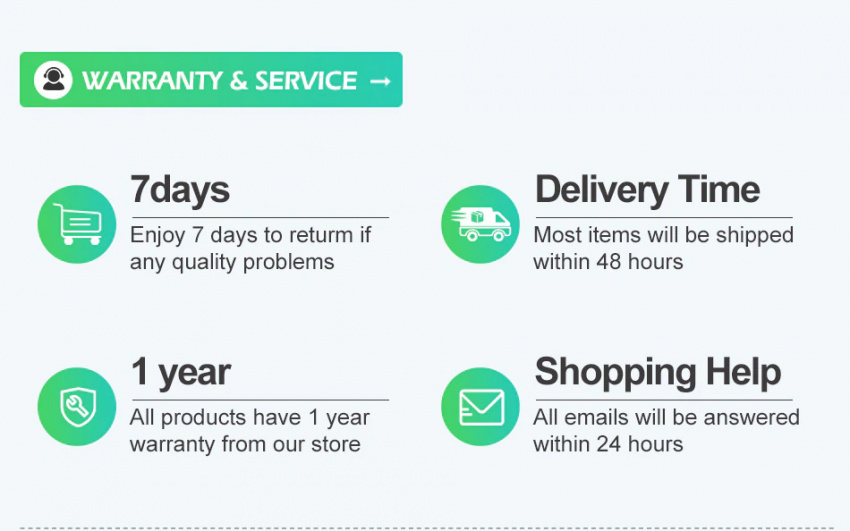 WARRANTY & SERVICE →

7days
Enjoy 7 days to returm if any quality problems

Delivery Time
Most items will be shipped within 48 hours

1 year
All products have 1 year warranty from our store

Shopping Help
All emails will be answered within 24 hours